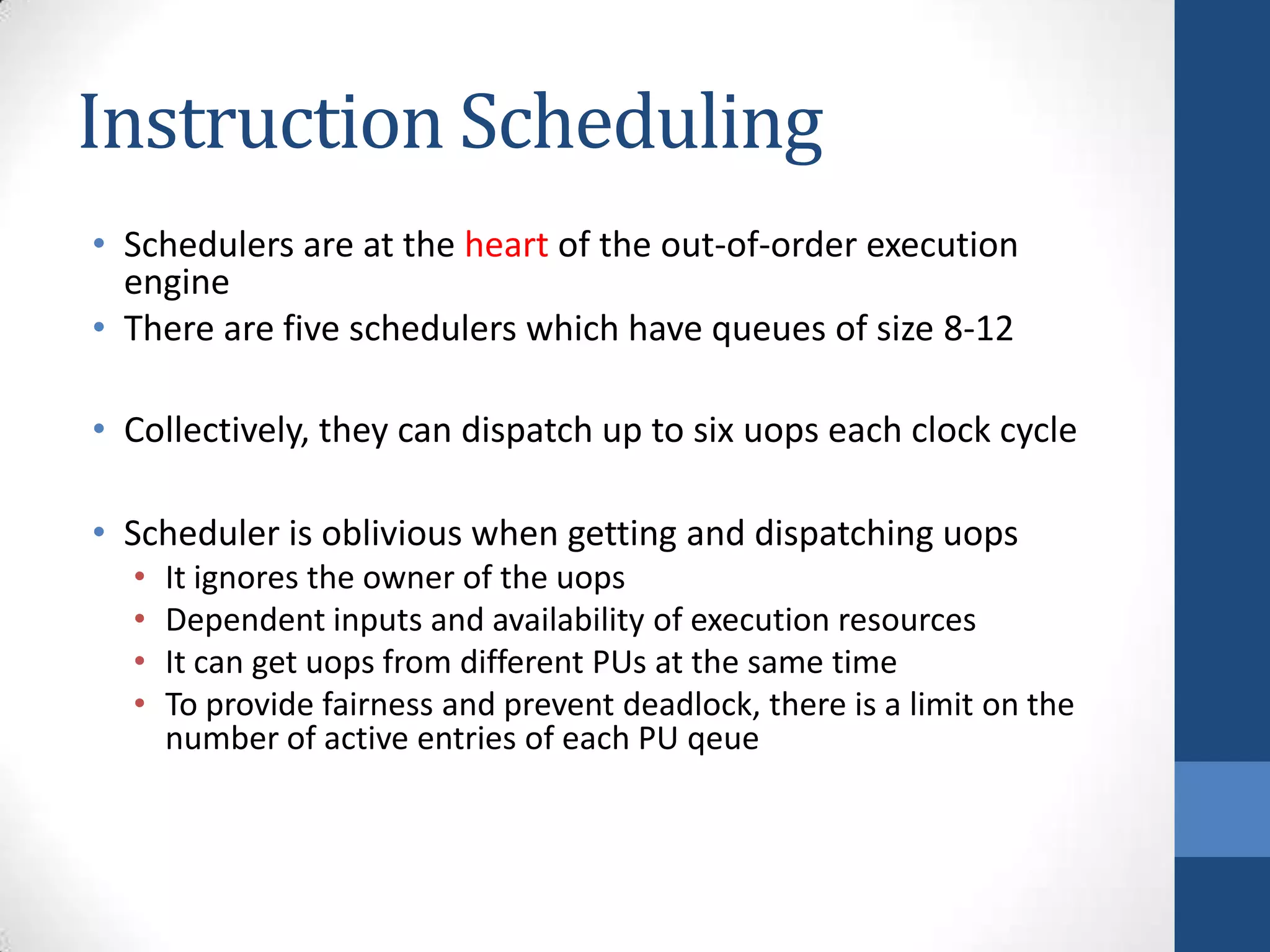 Instruction Scheduling

• Schedulers are at the heart of the out-of-order execution engine
• There are five schedulers which have queues of size 8-12

• Collectively, they can dispatch up to six uops each clock cycle

• Scheduler is oblivious when getting and dispatching uops
  • It ignores the owner of the uops
  • Dependent inputs and availability of execution resources
  • It can get uops from different PUs at the same time
  • To provide fairness and prevent deadlock, there is a limit on the number of active entries of each PU qeue